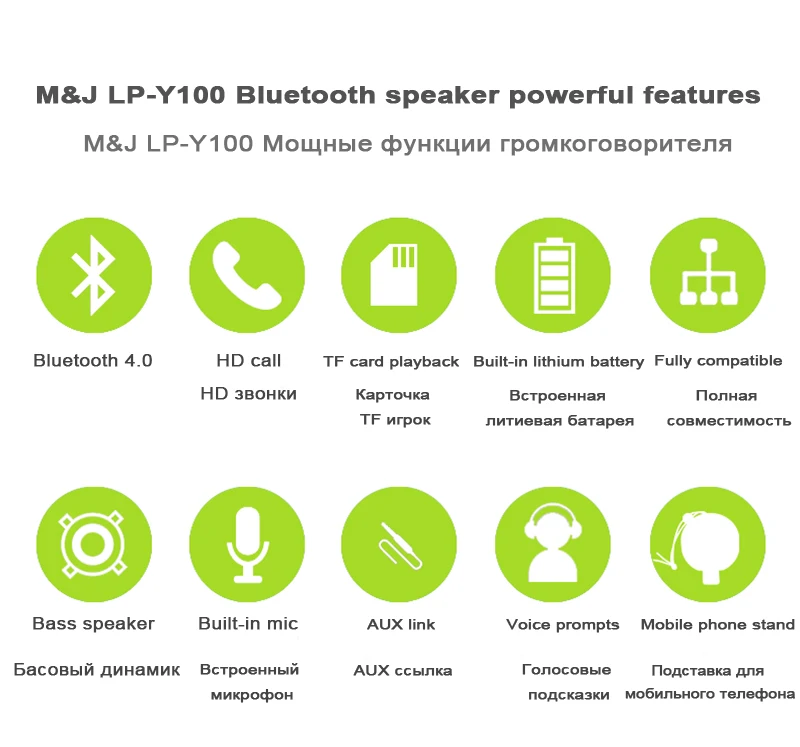 M&J LP-Y100 Bluetooth speaker powerful features

M&J LP-Y100 Мощные функции громкоговорителя

Bluetooth 4.0

HD call

HD звонки

TF card playback

Карточка TF игрок

Built-in lithium battery

Встроенная литиевая батарея

Fully compatible

Полная совместимость

Bass speaker

Басовый динамик

Built-in mic

Встроенный микрофон

AUX link

AUX ссылка

Voice prompts

Голосовые подсказки

Mobile phone stand

Подставка для мобильного телефона